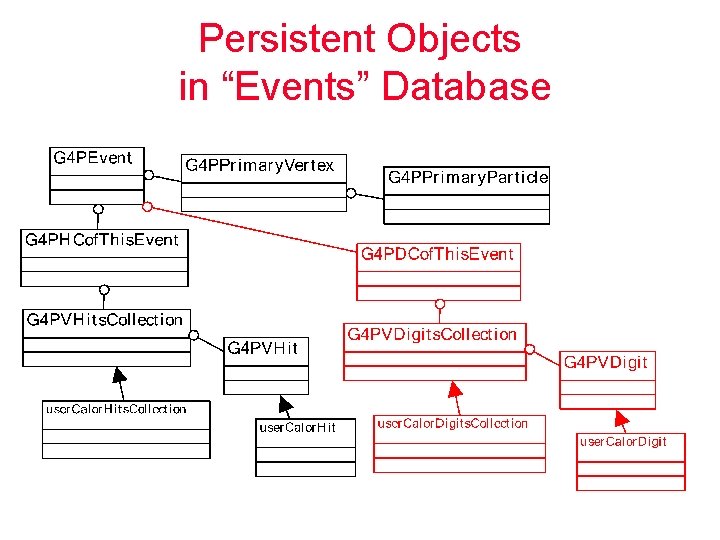 Persistent Objects in “Events” Database

G4PEvent

G4PPrimaryVertex

G4PPrimaryParticle

G4PHCofThisEvent

G4PDCofThisEvent

G4PVHitsCollection

G4PVHit

G4PVDigitsCollection

G4PVDigit

userCalorHitsCollection

userCalorHit

userCalorDigitsCollection

userCalorDigit